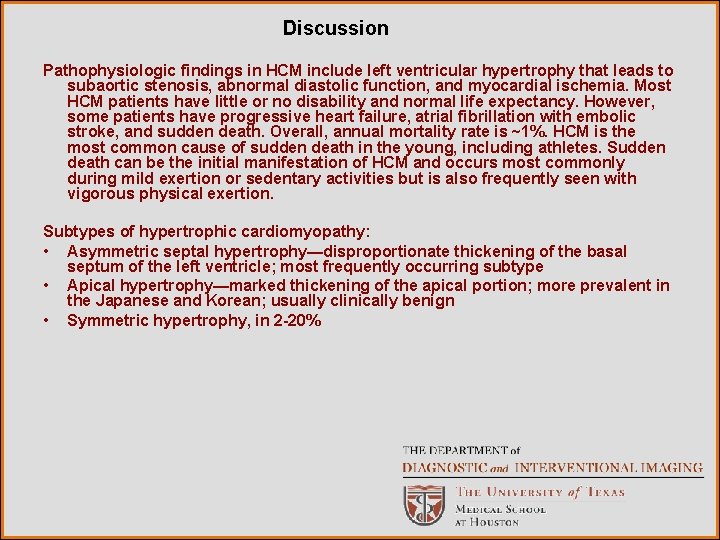 Discussion

Pathophysiologic findings in HCM include left ventricular hypertrophy that leads to subaortic stenosis, abnormal diastolic function, and myocardial ischemia. Most HCM patients have little or no disability and normal life expectancy. However, some patients have progressive heart failure, atrial fibrillation with embolic stroke, and sudden death. Overall, annual mortality rate is ~1%. HCM is the most common cause of sudden death in the young, including athletes. Sudden death can be the initial manifestation of HCM and occurs most commonly during mild exertion or sedentary activities but is also frequently seen with vigorous physical exertion.

Subtypes of hypertrophic cardiomyopathy:
• Asymmetric septal hypertrophy—disproportionate thickening of the basal septum of the left ventricle; most frequently occurring subtype
• Apical hypertrophy—marked thickening of the apical portion; more prevalent in the Japanese and Korean; usually clinically benign
• Symmetric hypertrophy, in 2-20%

THE DEPARTMENT of
DIAGNOSTIC and INTERVENTIONAL IMAGING
THE UNIVERSITY of TEXAS
MEDICAL SCHOOL
AT HOUSTON